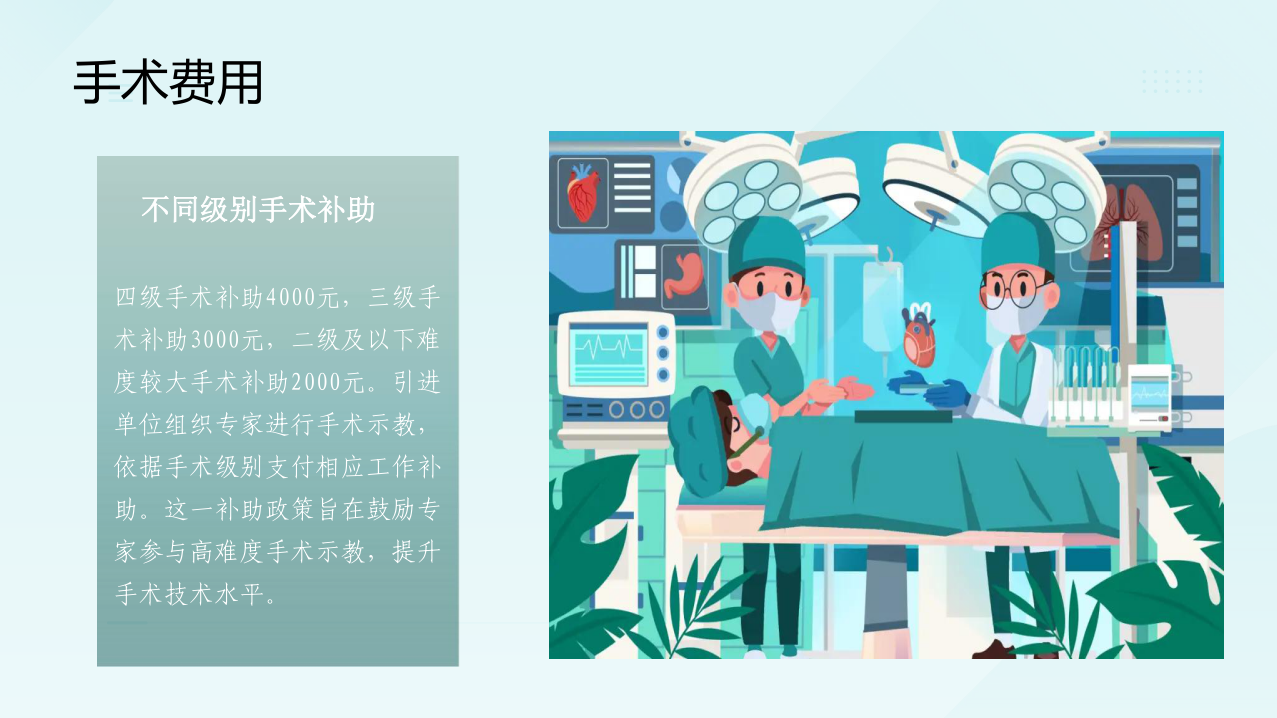 手术费用

不同级别手术补助

四级手术补助4000元，三级手术补助3000元，二级及以下难度较大手术补助2000元。引进单位组织专家进行手术示教，依据手术级别支付相应工作补助。这一补助政策旨在鼓励专家参与高难度手术示教，提升手术技术水平。